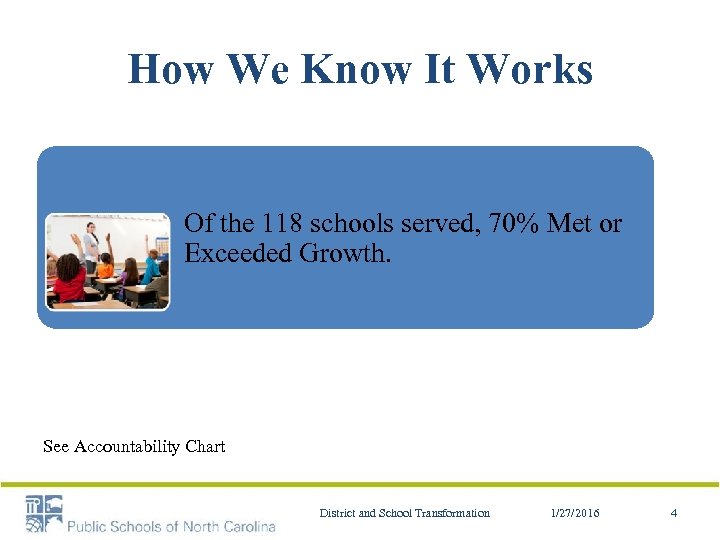 How We Know It Works

Of the 118 schools served, 70% Met or Exceeded Growth.

See Accountability Chart

Public Schools of North Carolina

District and School Transformation

1/27/2016

4